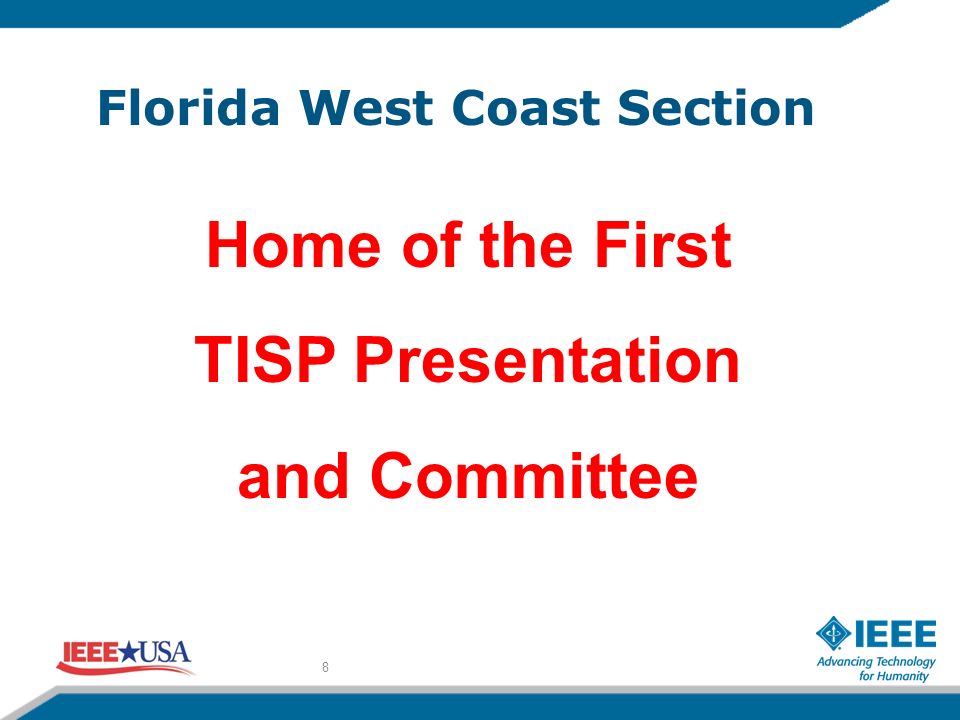 Florida West Coast Section

Home of the First

TISP Presentation

and Committee

IEEE★USA

8

IEEE
Advancing Technology for Humanity